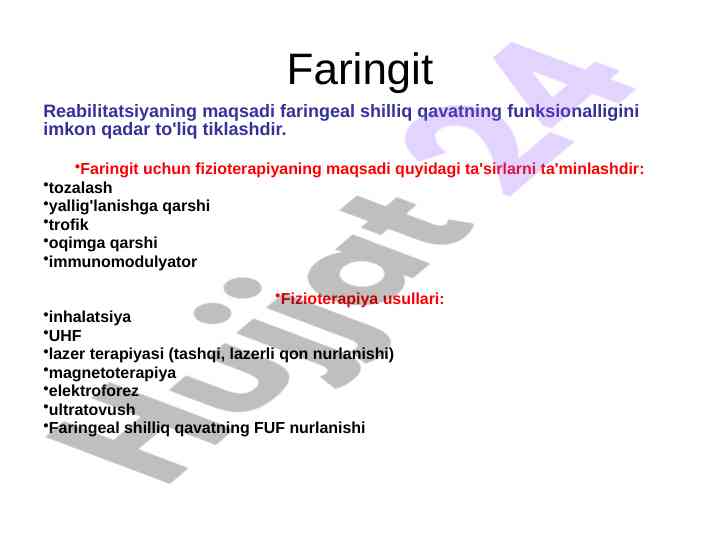 Faringit

Reabilitatsiyaning maqsadi faringeal shilliq qavatning funksionalligini imkon qadar to'liq tiklashdir.

•Faringit uchun fizioterapiyaning maqsadi quyidagi ta'sirlarni ta'minlashdir:
•tozalash
•yallig'lanishga qarshi
•trofik
•oqimga qarshi
•immunomodulyator

•Fizioterapiya usullari:
•inhalatsiya
•UHF
•lazer terapiyasi (tashqi, lazerli qon nurlanishi)
•magnetoterapiya
•elektroforez
•ultratovush
•Faringeal shilliq qavatning FUF nurlanishi

Hujjat 24